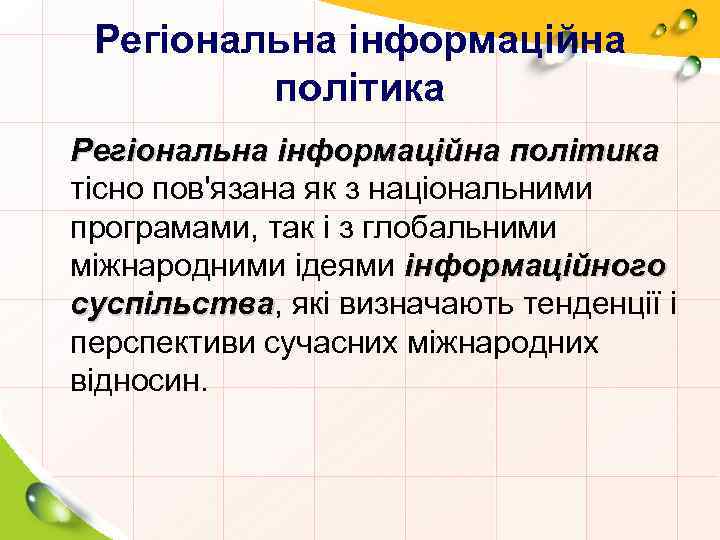 Регіональна інформаційна політика

Регіональна інформаційна політика тісно пов'язана як з національними програмами, так і з глобальними міжнародними ідеями інформаційного суспільства, які визначають тенденції і перспективи сучасних міжнародних відносин.